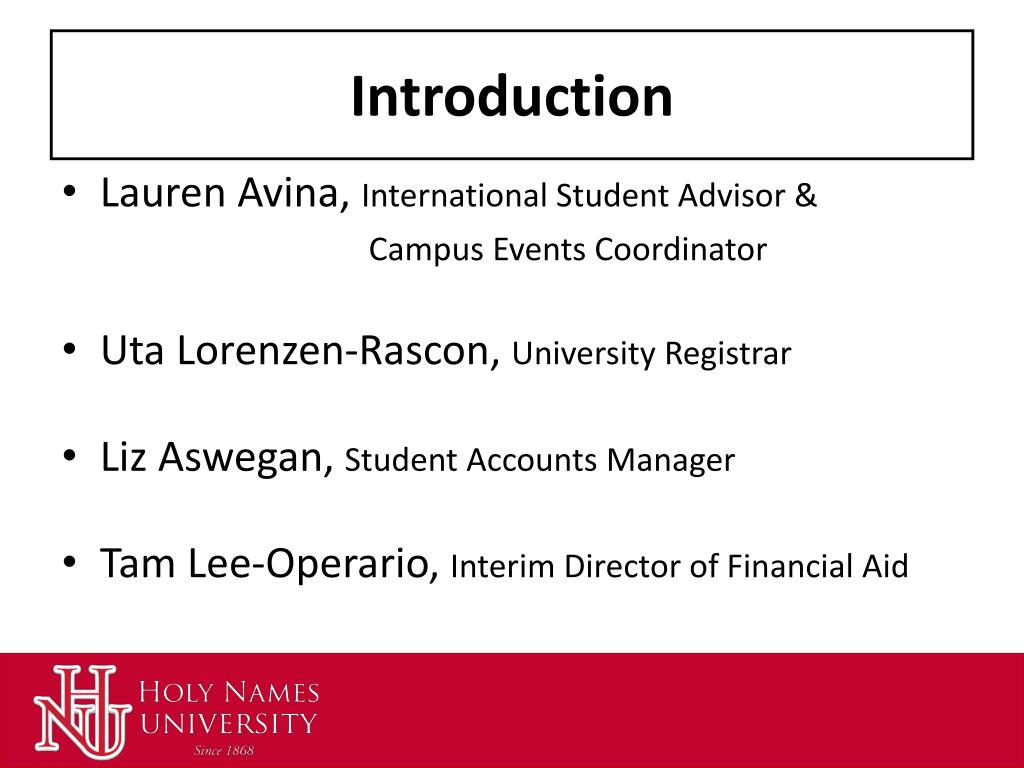 Introduction

• Lauren Avina, International Student Advisor & Campus Events Coordinator

• Uta Lorenzen-Rascon, University Registrar

• Liz Aswegan, Student Accounts Manager

• Tam Lee-Operario, Interim Director of Financial Aid

HNU
HOLY NAMES UNIVERSITY
Since 1868